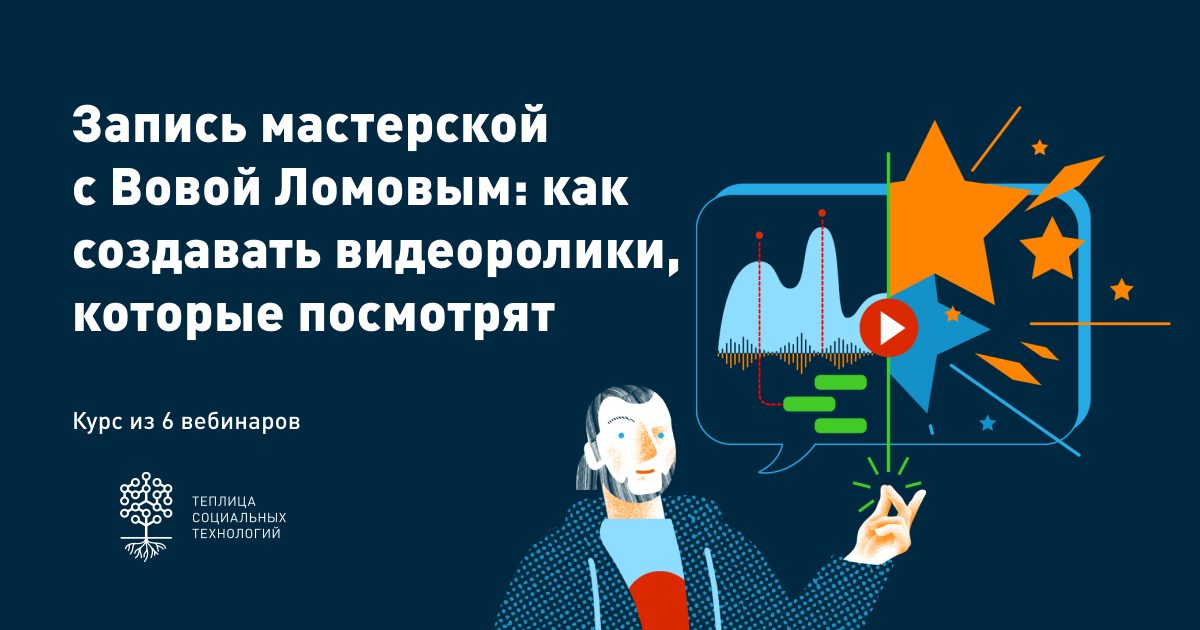 Запись мастерской с Вовой Ломовым: как создавать видеоролики, которые посмотрят

Курс из 6 вебинаров

ТЕПЛИЦА СОЦИАЛЬНЫХ ТЕХНОЛОГИЙ